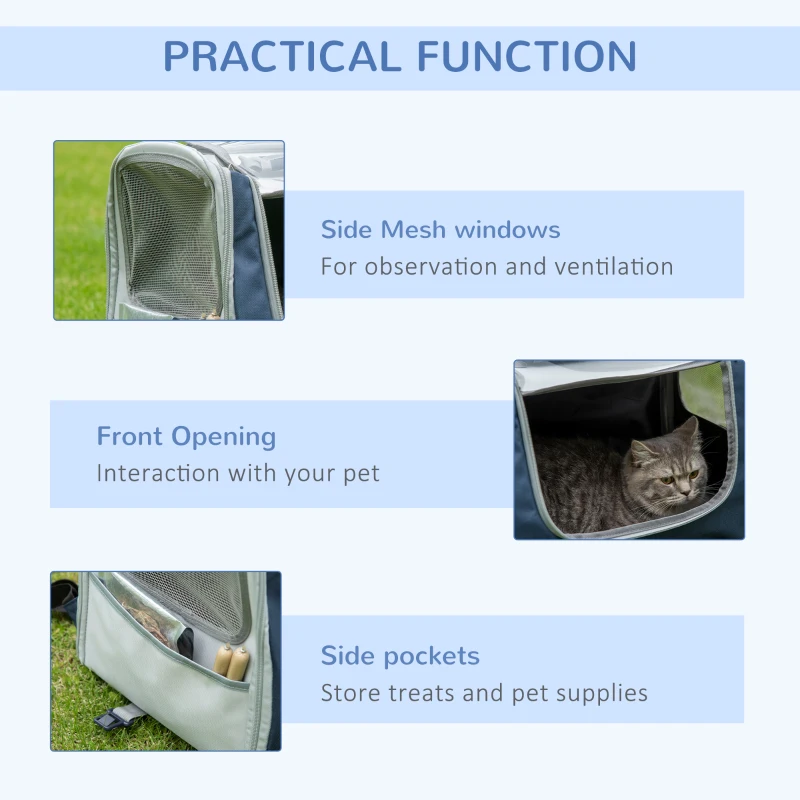 PRACTICAL FUNCTION

Side Mesh windows
For observation and ventilation

Front Opening
Interaction with your pet

Side pockets
Store treats and pet supplies